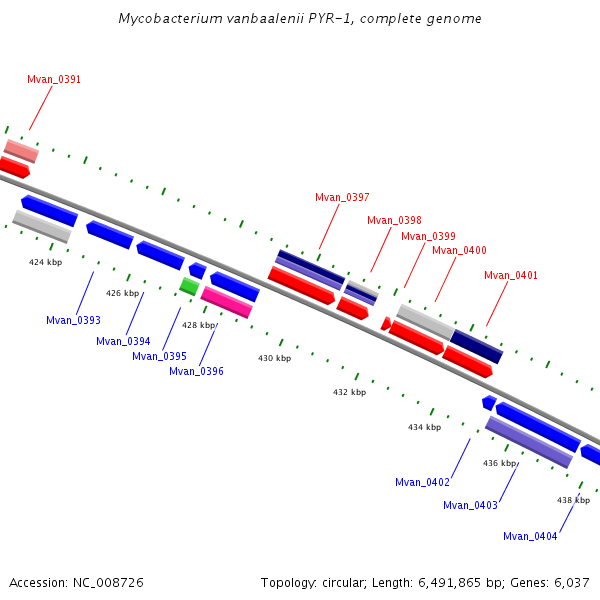 Mycobacterium vanbaalenii PYR-1, complete genome

Mvan_0391

Mvan_0397

Mvan_0398

Mvan_0399

Mvan_0400

Mvan_0401

424 kbp

426 kbp

428 kbp

430 kbp

432 kbp

434 kbp

436 kbp

438 kbp

Mvan_0393

Mvan_0394

Mvan_0395

Mvan_0396

Mvan_0402

Mvan_0403

Mvan_0404

Accession: NC_008726

Topology: circular; Length: 6,491,865 bp; Genes: 6,037